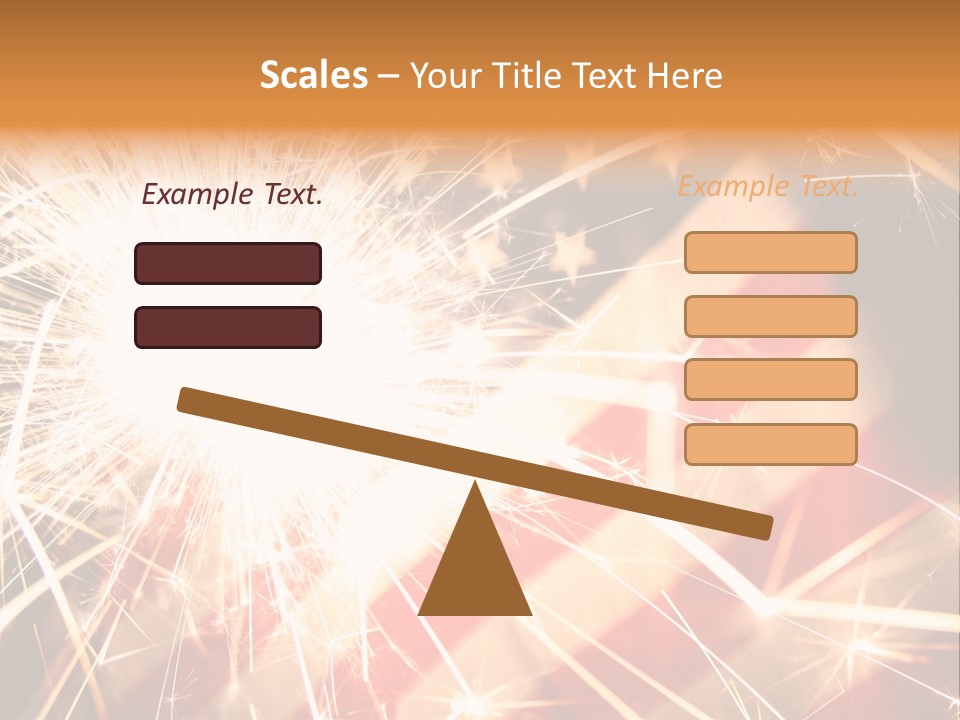 Scales – Your Title Text Here

Example Text.

Example Text.